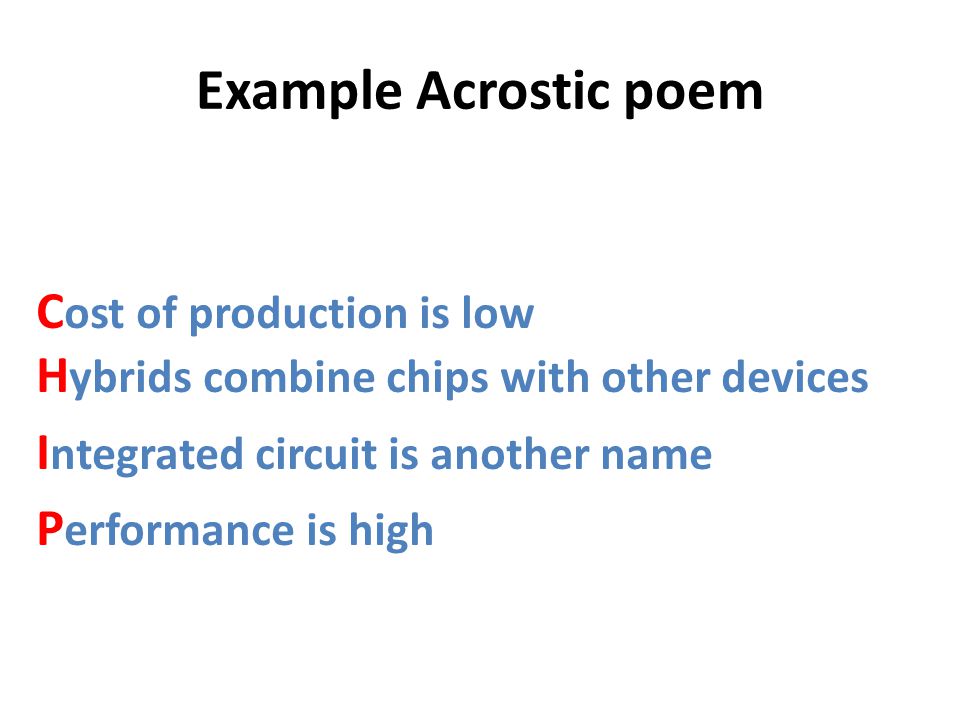 Example Acrostic poem

Cost of production is low
Hybrids combine chips with other devices
Integrated circuit is another name
Performance is high